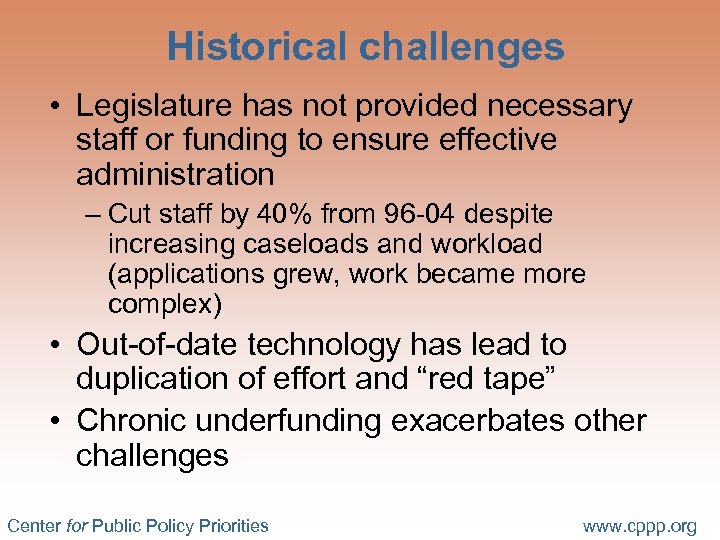 Historical challenges

• Legislature has not provided necessary staff or funding to ensure effective administration

– Cut staff by 40% from 96-04 despite increasing caseloads and workload (applications grew, work became more complex)

• Out-of-date technology has lead to duplication of effort and "red tape"

• Chronic underfunding exacerbates other challenges

Center for Public Policy Priorities

www.cppp.org